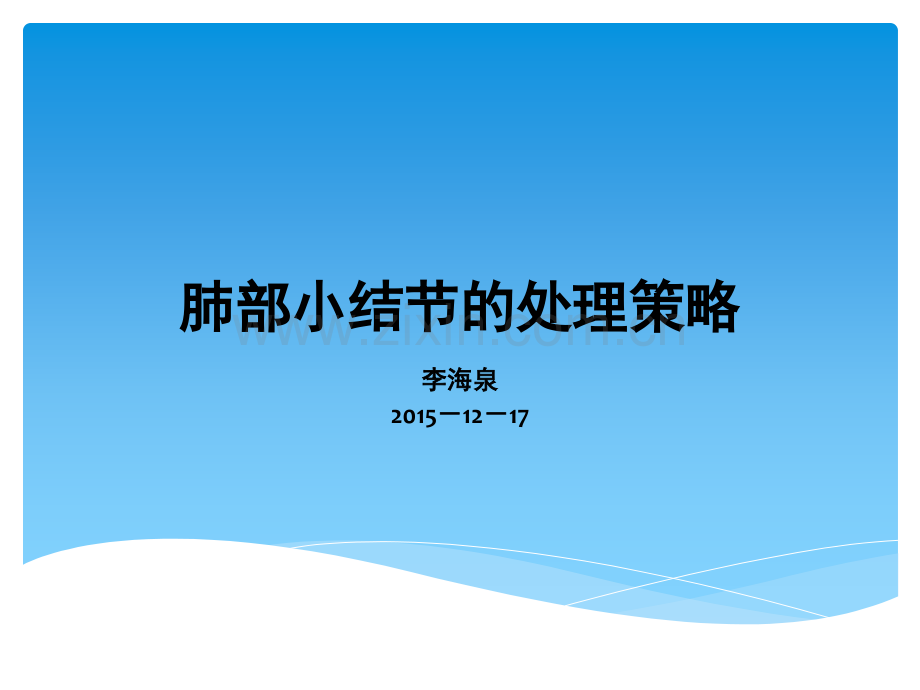 肺部小结节的处理策略

www.zixin.com.cn

李海泉

2015一12一17